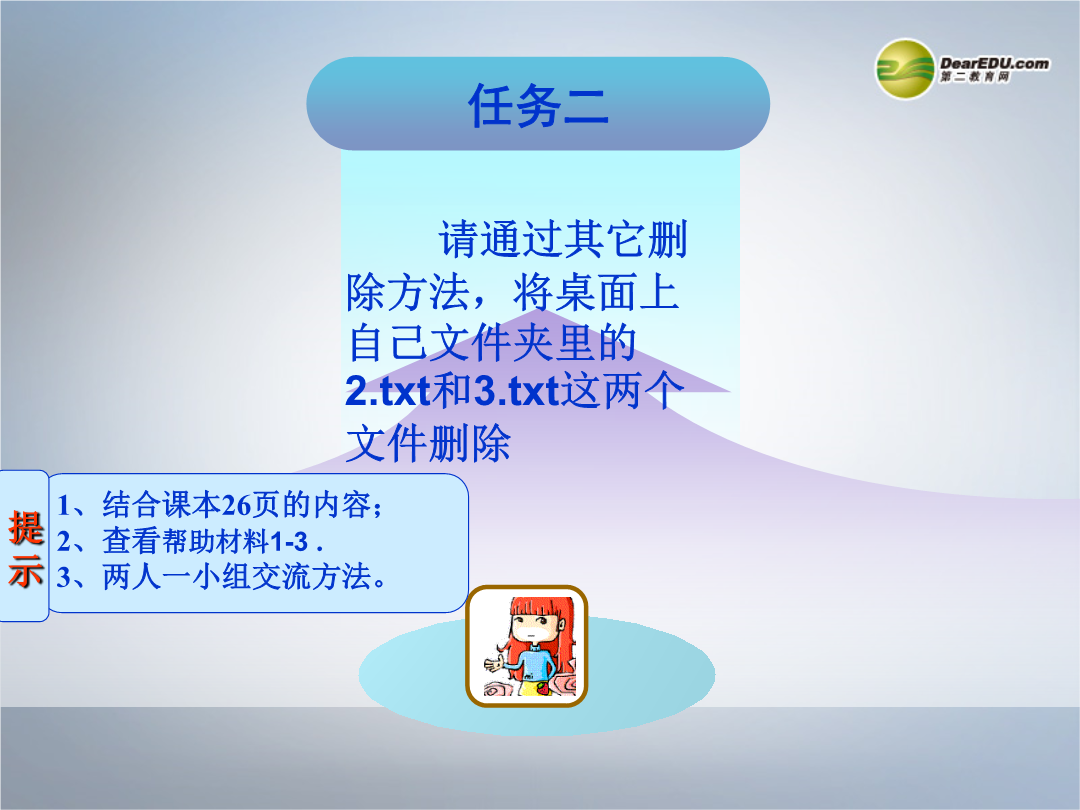 DearEDU.com
第二教育网

任务二

请通过其它删除方法，将桌面上自己文件夹里的2.txt和3.txt这两个文件删除

提示

1、结合课本26页的内容；
2、查看帮助材料1-3 .
3、两人一小组交流方法。